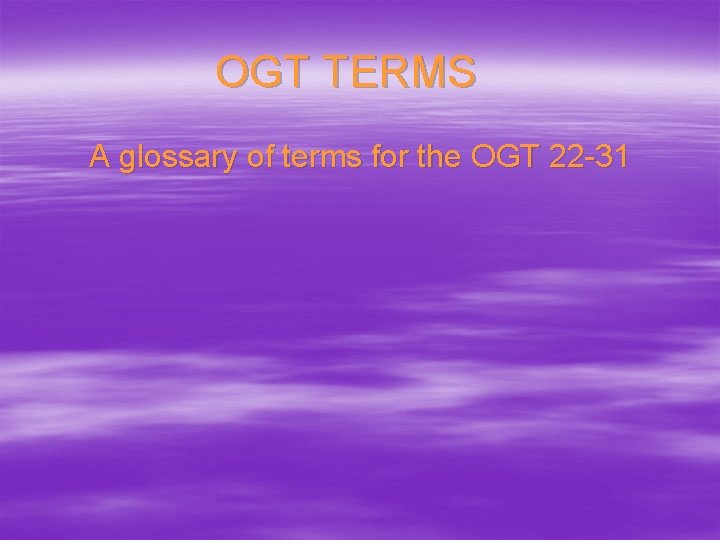 OGT TERMS

A glossary of terms for the OGT 22-31